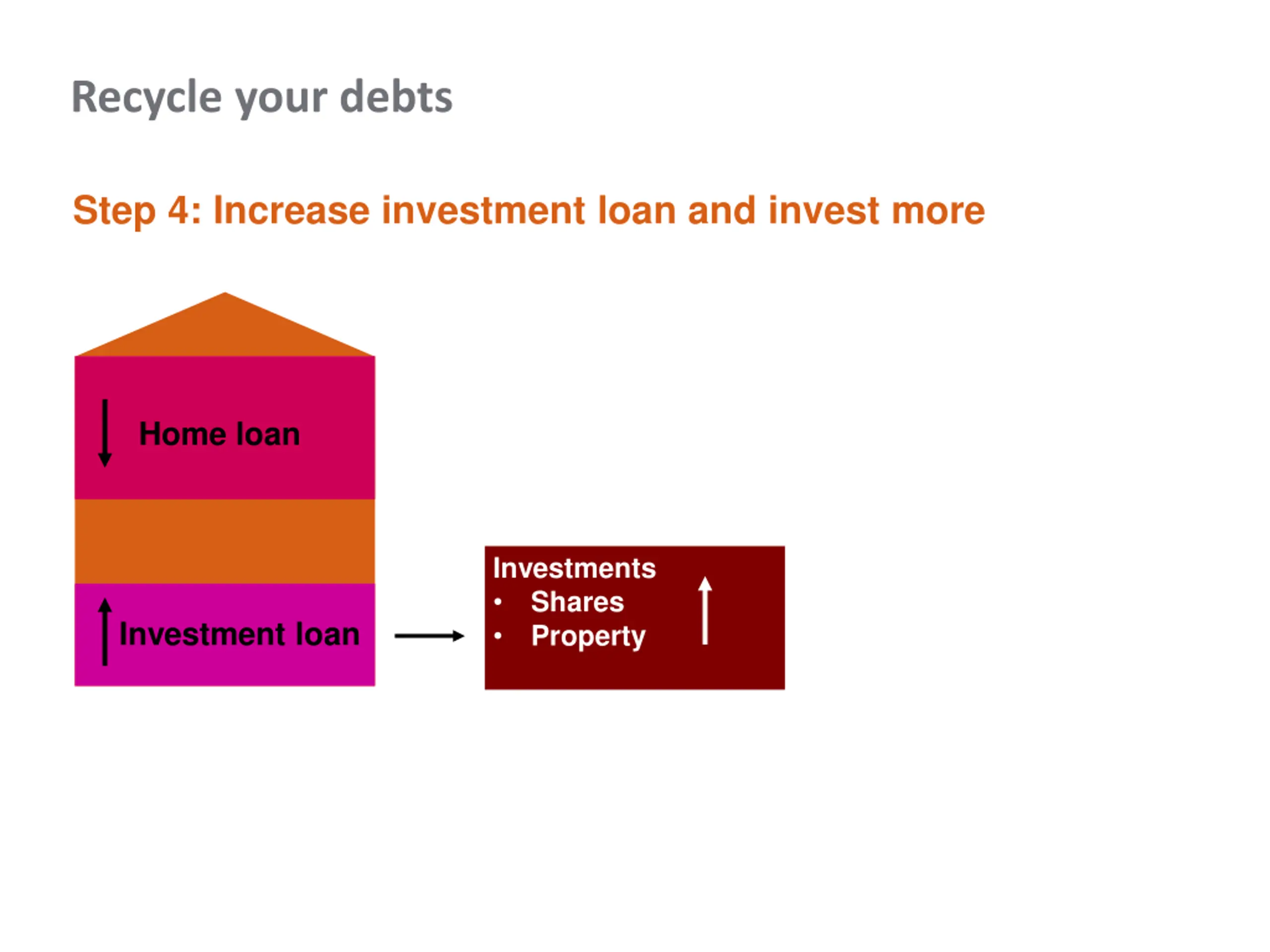 Recycle your debts

Step 4: Increase investment loan and invest more

Home loan

Investment loan

Investments
• Shares
• Property